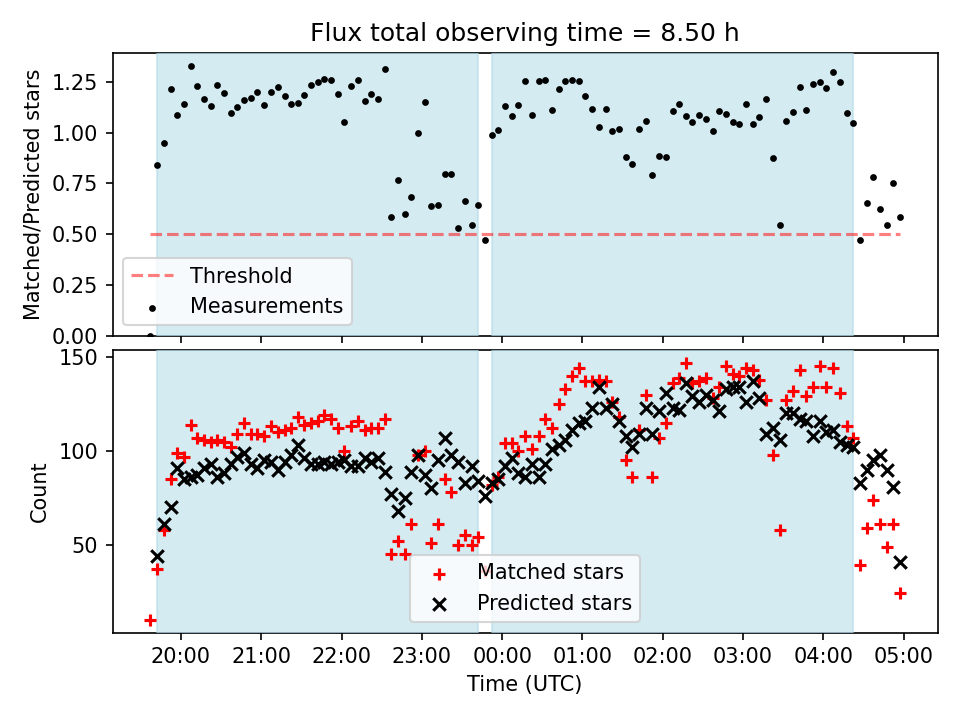 Flux total observing time = 8.50 h

Matched/Predicted stars

1.25
1.00
0.75
0.50
0.25
0.00

Threshold
Measurements

Count

150
100
50

Matched stars
Predicted stars

20:00
21:00
22:00
23:00
00:00
01:00
02:00
03:00
04:00
05:00

Time (UTC)